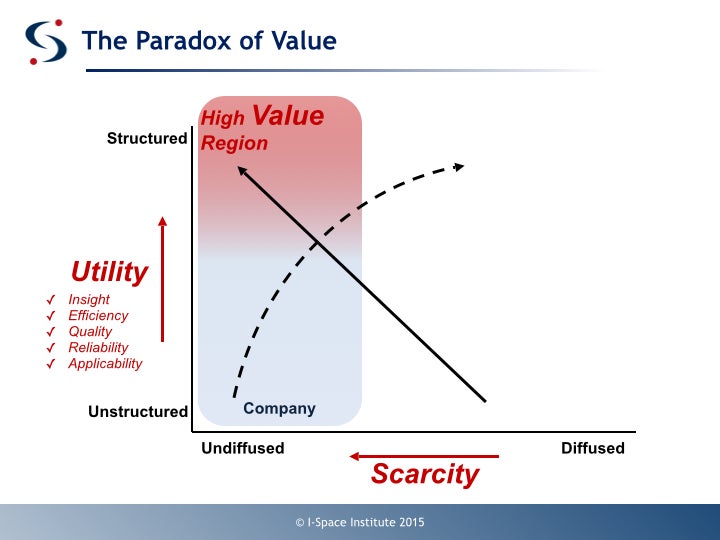 The Paradox of Value

High Value Region

Structured

Utility
✓ Insight
✓ Efficiency
✓ Quality
✓ Reliability
✓ Applicability

Unstructured

Company

Undiffused

Diffused

Scarcity

© I-Space Institute 2015